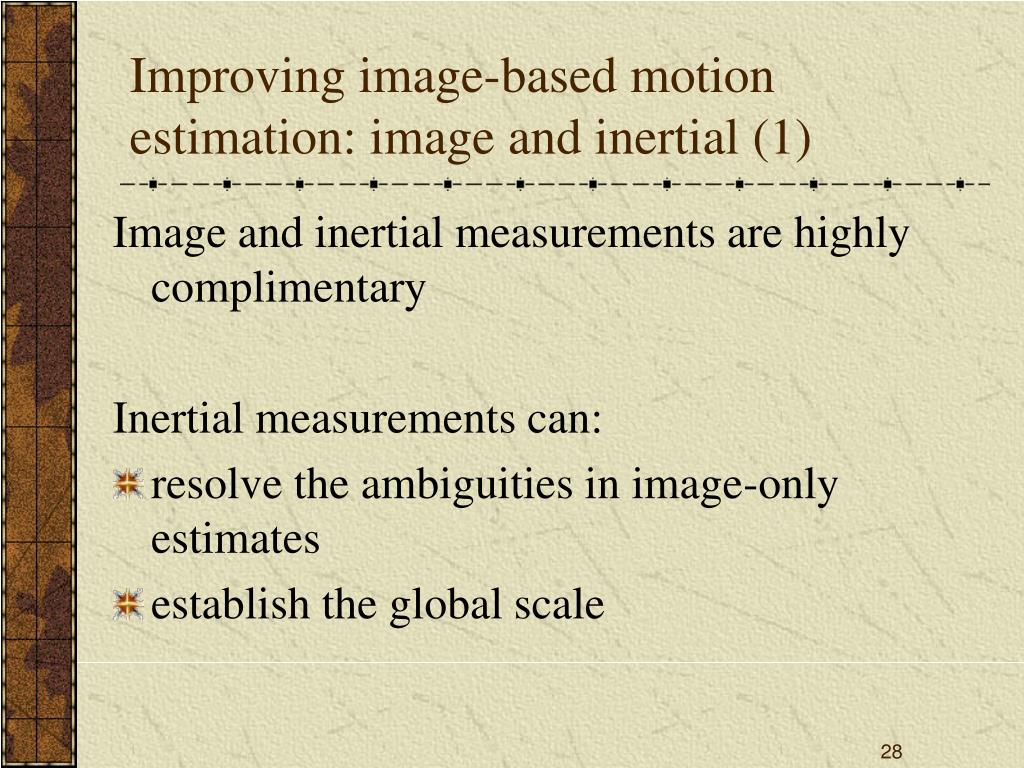 Improving image-based motion estimation: image and inertial (1)

Image and inertial measurements are highly complimentary

Inertial measurements can:

resolve the ambiguities in image-only estimates

establish the global scale

28